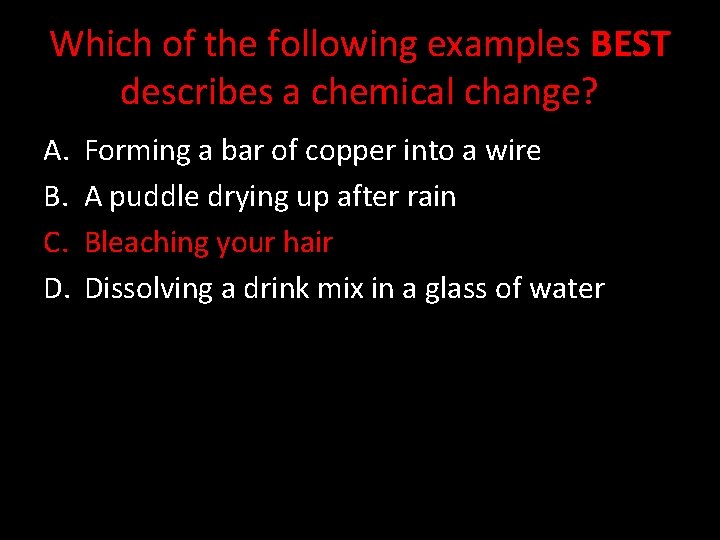 Which of the following examples BEST describes a chemical change?

A. Forming a bar of copper into a wire
B. A puddle drying up after rain
C. Bleaching your hair
D. Dissolving a drink mix in a glass of water